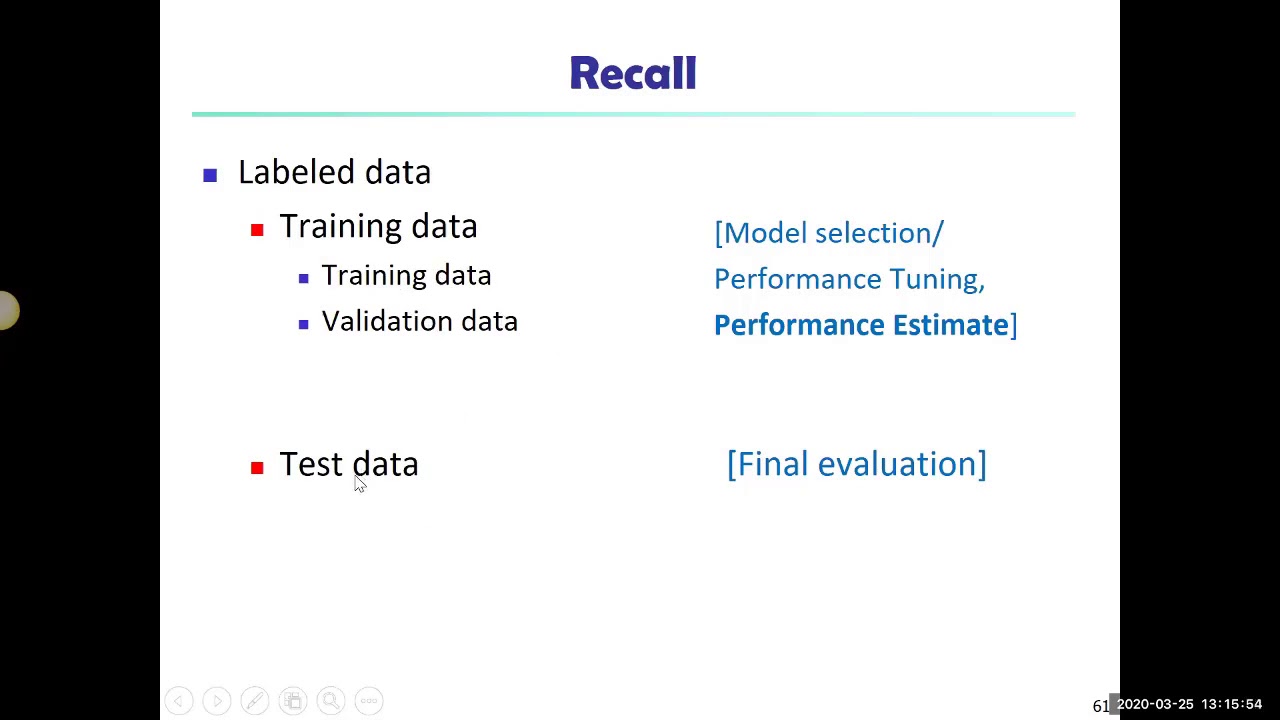 Recall

Labeled data

Training data

Training data

Validation data

[Model selection/ Performance Tuning, Performance Estimate]

Test data

[Final evaluation]

61

2020-03-25 13:15:54